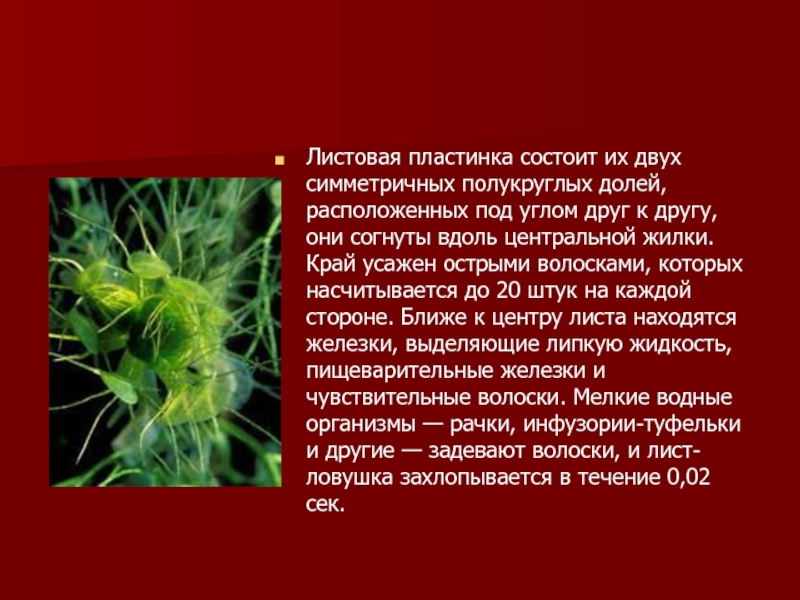 Листовая пластинка состоит их двух симметричных полукруглых долей, расположенных под углом друг к другу, они согнуты вдоль центральной жилки. Край усажен острыми волосками, которых насчитывается до 20 штук на каждой стороне. Ближе к центру листа находятся железки, выделяющие липкую жидкость, пищеварительные железки и чувствительные волоски. Мелкие водные организмы — рачки, инфузории-туфельки и другие — задевают волоски, и лист-ловушка захлопывается в течение 0,02 сек.